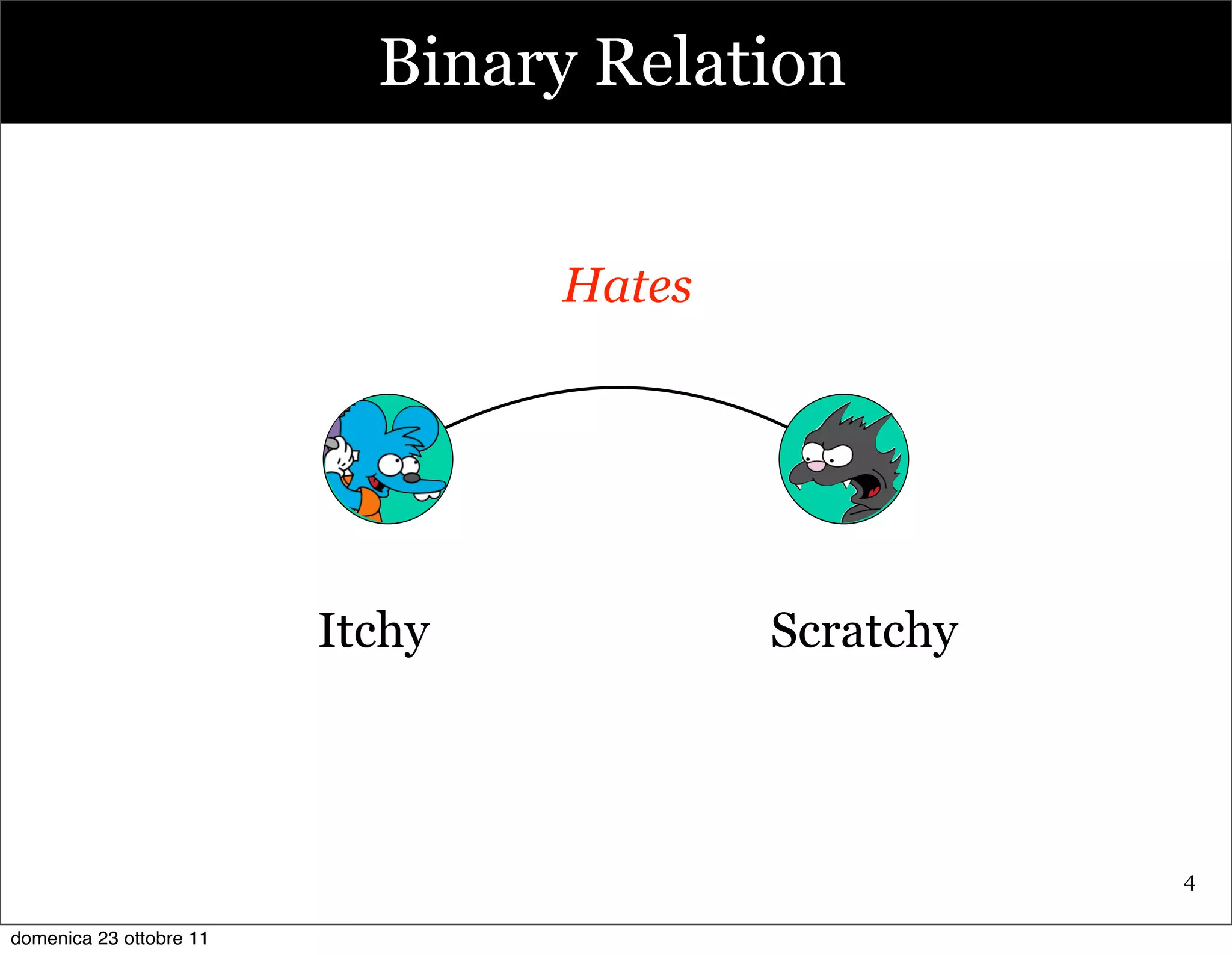 Binary Relation

Hates

Itchy

Scratchy

4

domenica 23 ottobre 11